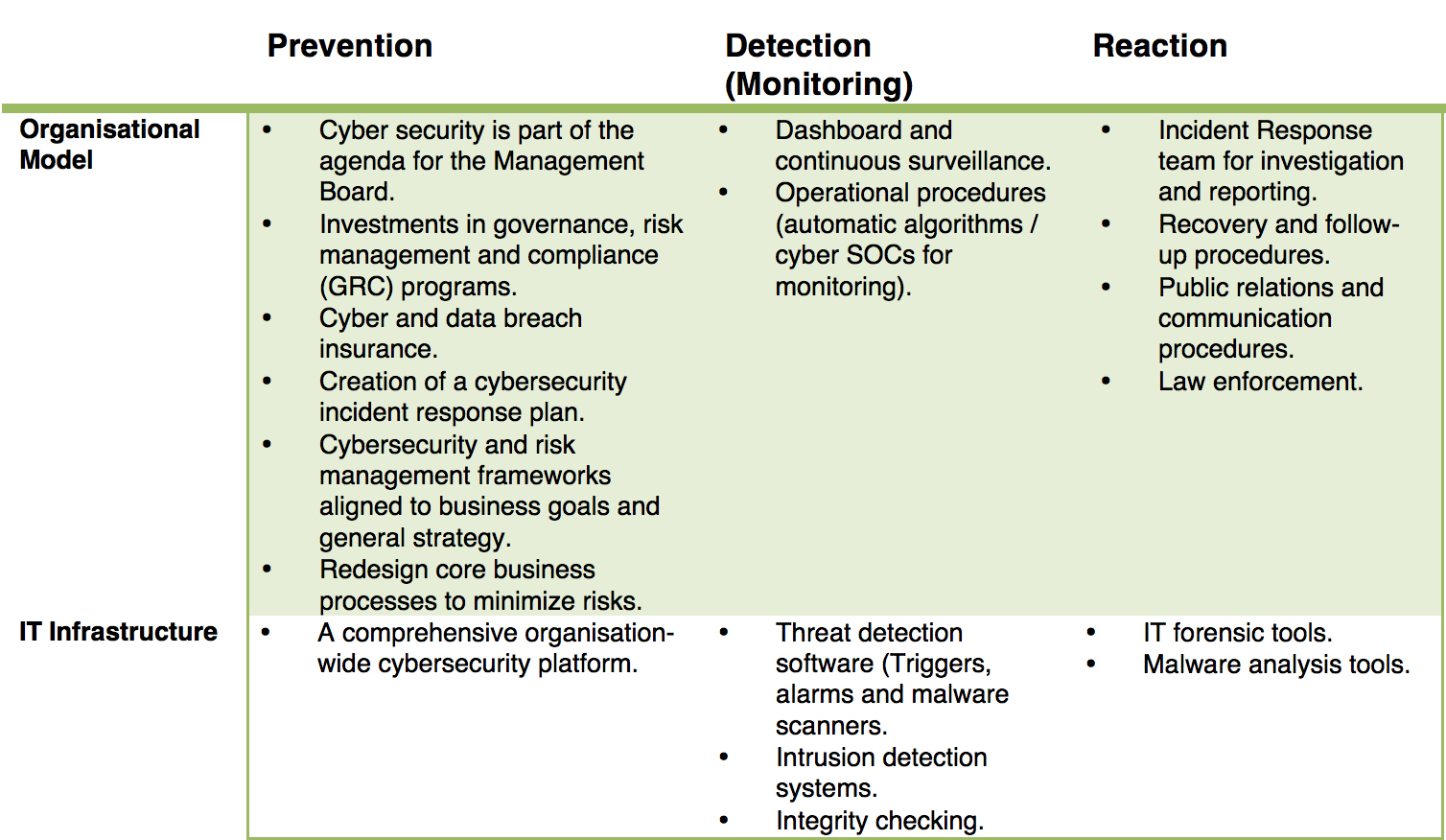 |  | Prevention | Detection (Monitoring) | Reaction |
|---|---|---|---|
| Organisational Model | • Cyber security is part of the agenda for the Management Board. • Investments in governance, risk management and compliance (GRC) programs. • Cyber and data breach insurance. • Creation of a cybersecurity incident response plan. • Cybersecurity and risk management frameworks aligned to business goals and general strategy. • Redesign core business processes to minimize risks. | • Dashboard and continuous surveillance. • Operational procedures (automatic algorithms / cyber SOCs for monitoring). | • Incident Response team for investigation and reporting. • Recovery and follow-up procedures. • Public relations and communication procedures. • Law enforcement. |
| IT Infrastructure | • A comprehensive organisation-wide cybersecurity platform. | • Threat detection software (Triggers, alarms and malware scanners. • Intrusion detection systems. • Integrity checking. | • IT forensic tools. • Malware analysis tools. |